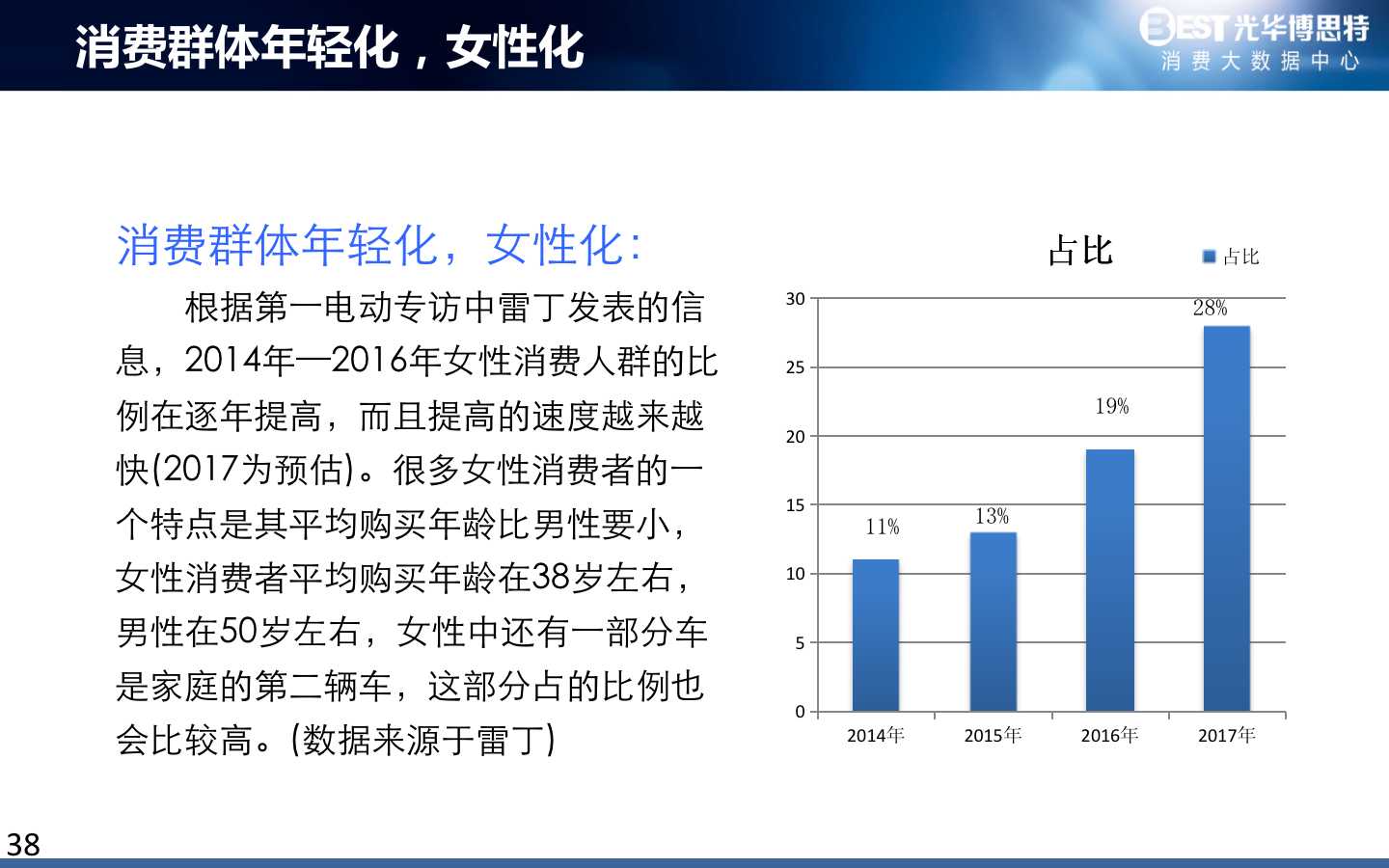 消费群体年轻化，女性化

BEST光华博思特
消费大数据中心

消费群体年轻化，女性化:

根据第一电动专访中雷丁发表的信息，2014年—2016年女性消费人群的比例在逐年提高，而且提高的速度越来越快(2017为预估)。很多女性消费者的一个特点是其平均购买年龄比男性要小，女性消费者平均购买年龄在38岁左右，男性在50岁左右，女性中还有一部分车是家庭的第二辆车，这部分占的比例也会比较高。(数据来源于雷丁)

占比

占比

30
25
20
15
10
5
0

11%
13%
19%
28%

2014年
2015年
2016年
2017年

38